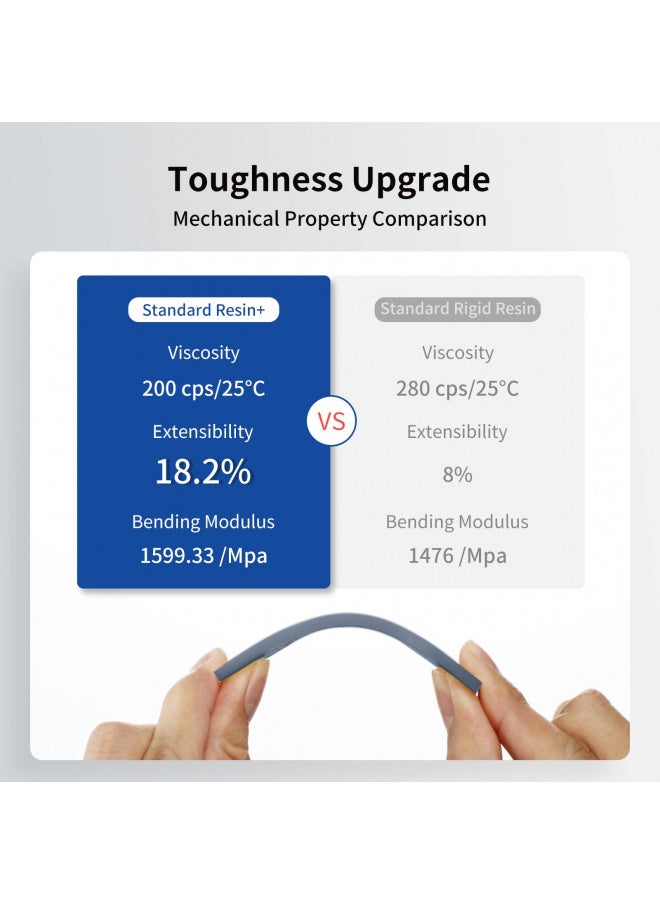 Toughness Upgrade
Mechanical Property Comparison

Standard Resin+
Viscosity
200 cps/25°C
Extensibility
18.2%
Bending Modulus
1599.33 /Mpa

VS

Standard Rigid Resin
Viscosity
280 cps/25°C
Extensibility
8%
Bending Modulus
1476 /Mpa